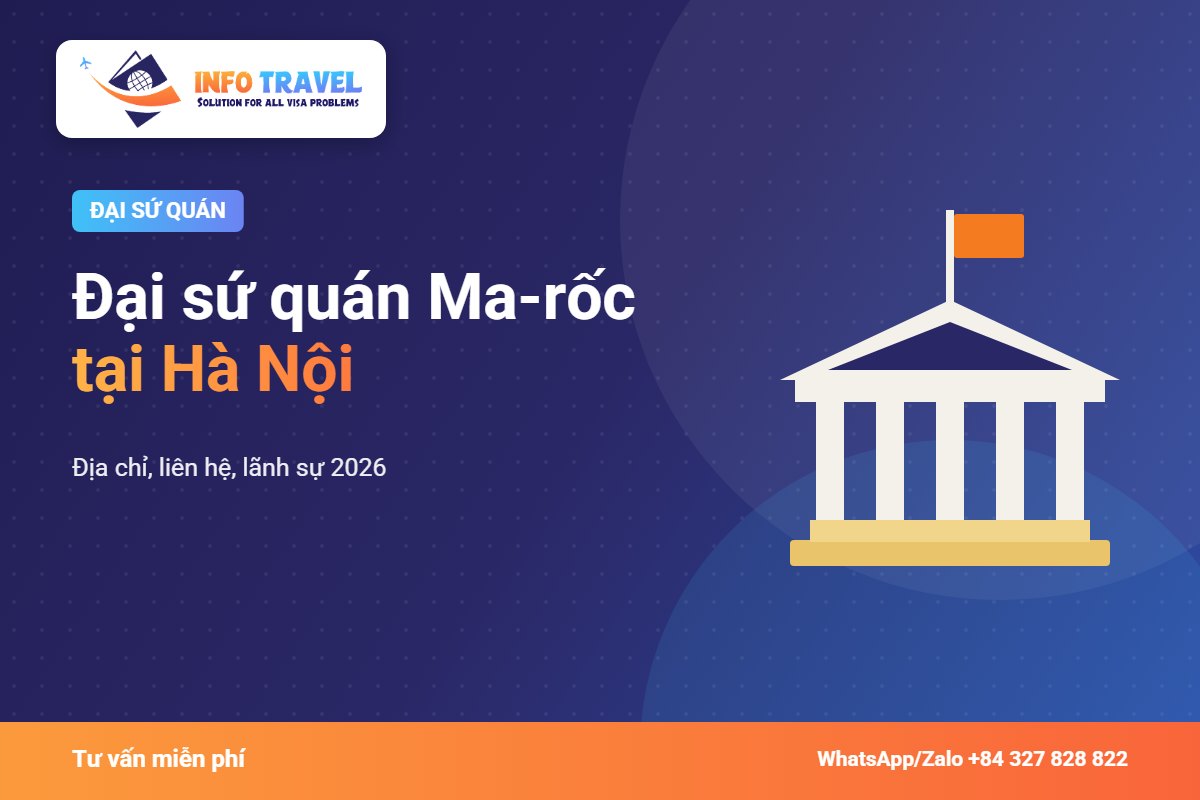 INFO TRAVEL
SOLUTION FOR ALL VISA PROBLEMS

ĐẠI SỨ QUÁN

Đại sứ quán Ma-rốc
tại Hà Nội

Địa chỉ, liên hệ, lãnh sự 2026

Tư vấn miễn phí

WhatsApp/Zalo +84 327 828 822